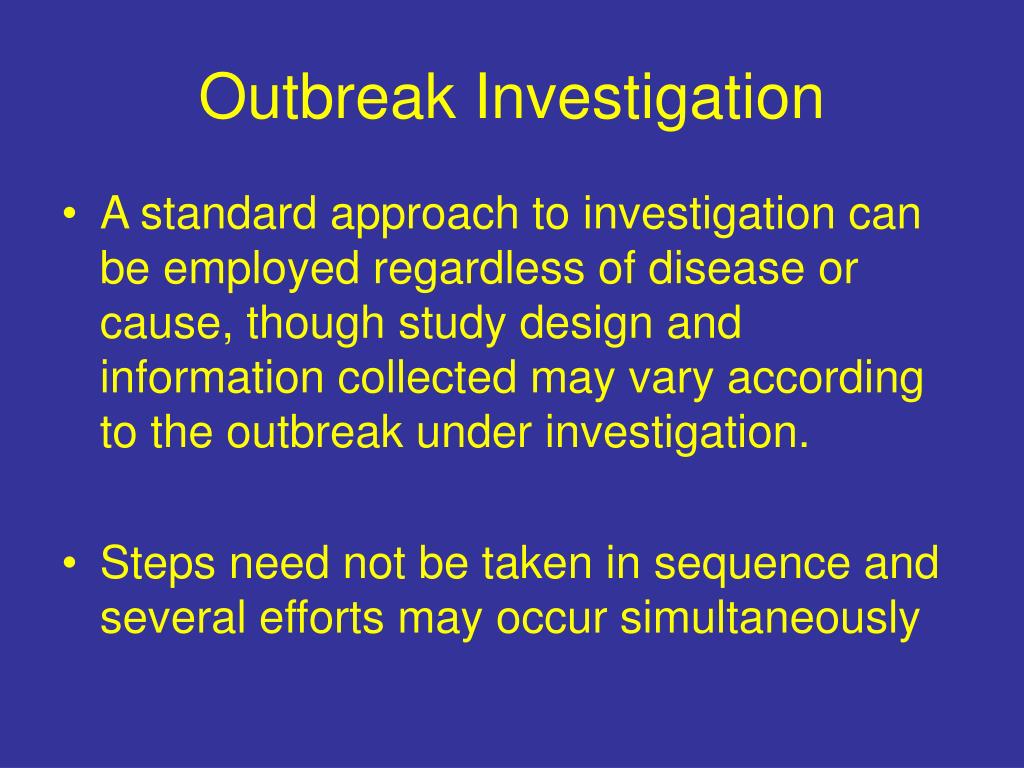 Outbreak Investigation

• A standard approach to investigation can be employed regardless of disease or cause, though study design and information collected may vary according to the outbreak under investigation.

• Steps need not be taken in sequence and several efforts may occur simultaneously